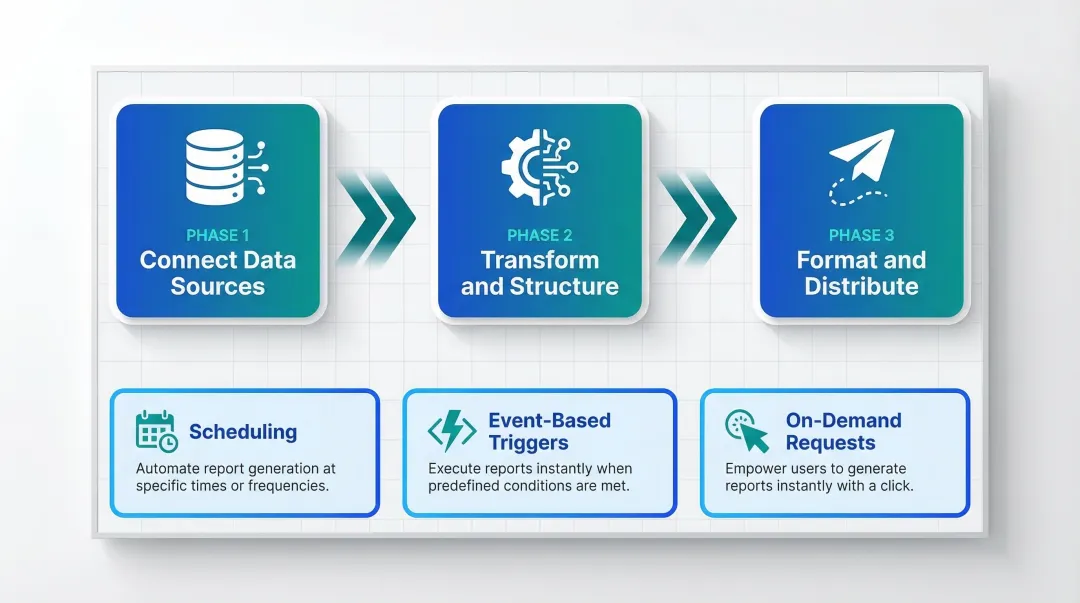 PHASE 1
Connect Data Sources

PHASE 2
Transform and Structure

PHASE 3
Format and Distribute

Scheduling
Automate report generation at specific times or frequencies.

Event-Based Triggers
Execute reports instantly when predefined conditions are met.

On-Demand Requests
Empower users to generate reports instantly with a click.